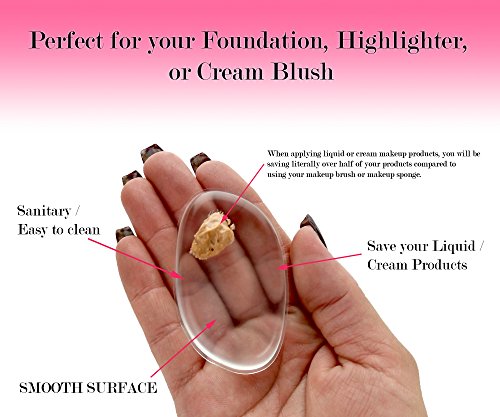 Perfect for your Foundation, Highlighter, or Cream Blush

When applying liquid or cream makeup products, you will be saving literally over half of your products compared to using your makeup brush or makeup sponge.

Sanitary / Easy to clean

Save your Liquid / Cream Products

SMOOTH SURFACE